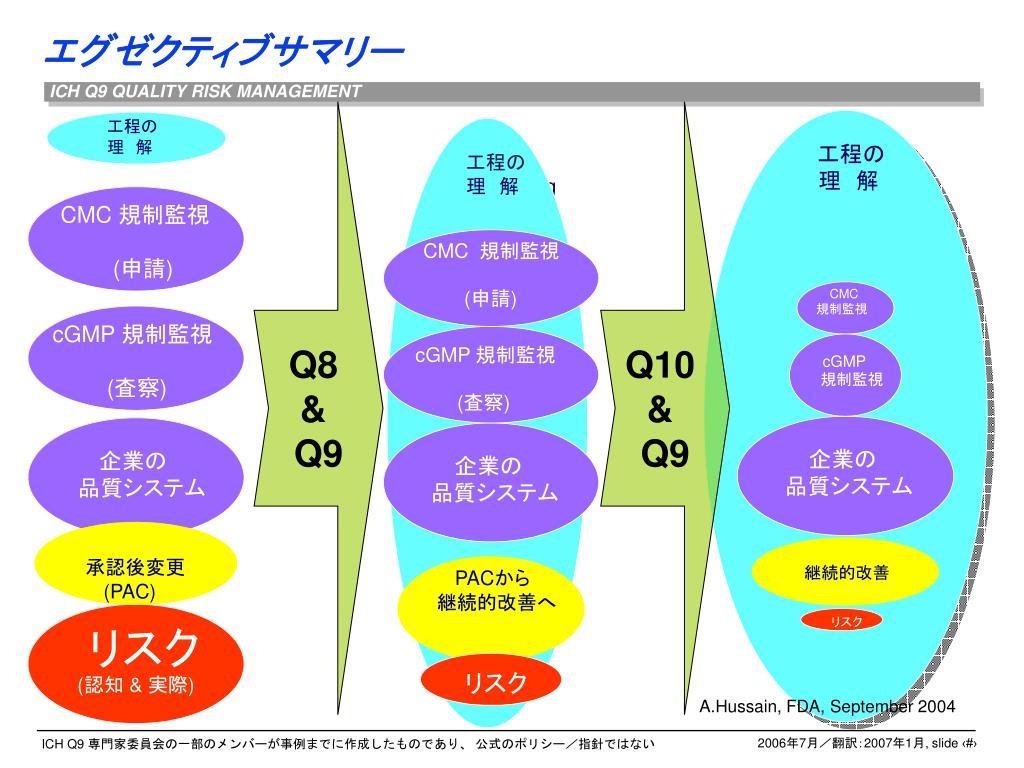 エグゼクティブサマリー

ICH Q9 QUALITY RISK MANAGEMENT

工程の
理 解

CMC 規制監視

(申請)

cGMP 規制監視

(査察)

企業の
品質システム

承認後変更
(PAC)

リスク
(認知 & 実際)

Q8
&
Q9

工程の
理 解

CMC 規制監視

(申請)

cGMP 規制監視

(査察)

企業の
品質システム

PACから
継続的改善へ

リスク

Q10
&
Q9

工程の
理 解

CMC
規制監視

cGMP
規制監視

企業の
品質システム

継続的改善

リスク

A.Hussain, FDA, September 2004

ICH Q9 専門家委員会の一部のメンバーが事例までに作成したものであり、 公式のポリシー／指針ではない

2006年7月／翻訳：2007年1月, slide ‹#›